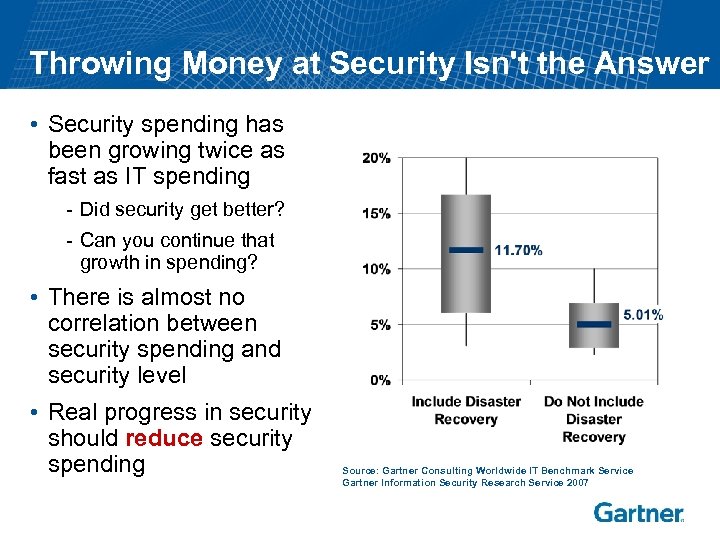 Throwing Money at Security Isn't the Answer

• Security spending has been growing twice as fast as IT spending
- Did security get better?
- Can you continue that growth in spending?

• There is almost no correlation between security spending and security level

• Real progress in security should reduce security spending

20%
15%
10%
5%
0%
11.70%
5.01%
Include Disaster Recovery
Do Not Include Disaster Recovery

Source: Gartner Consulting Worldwide IT Benchmark Service
Gartner Information Security Research Service 2007

Gartner